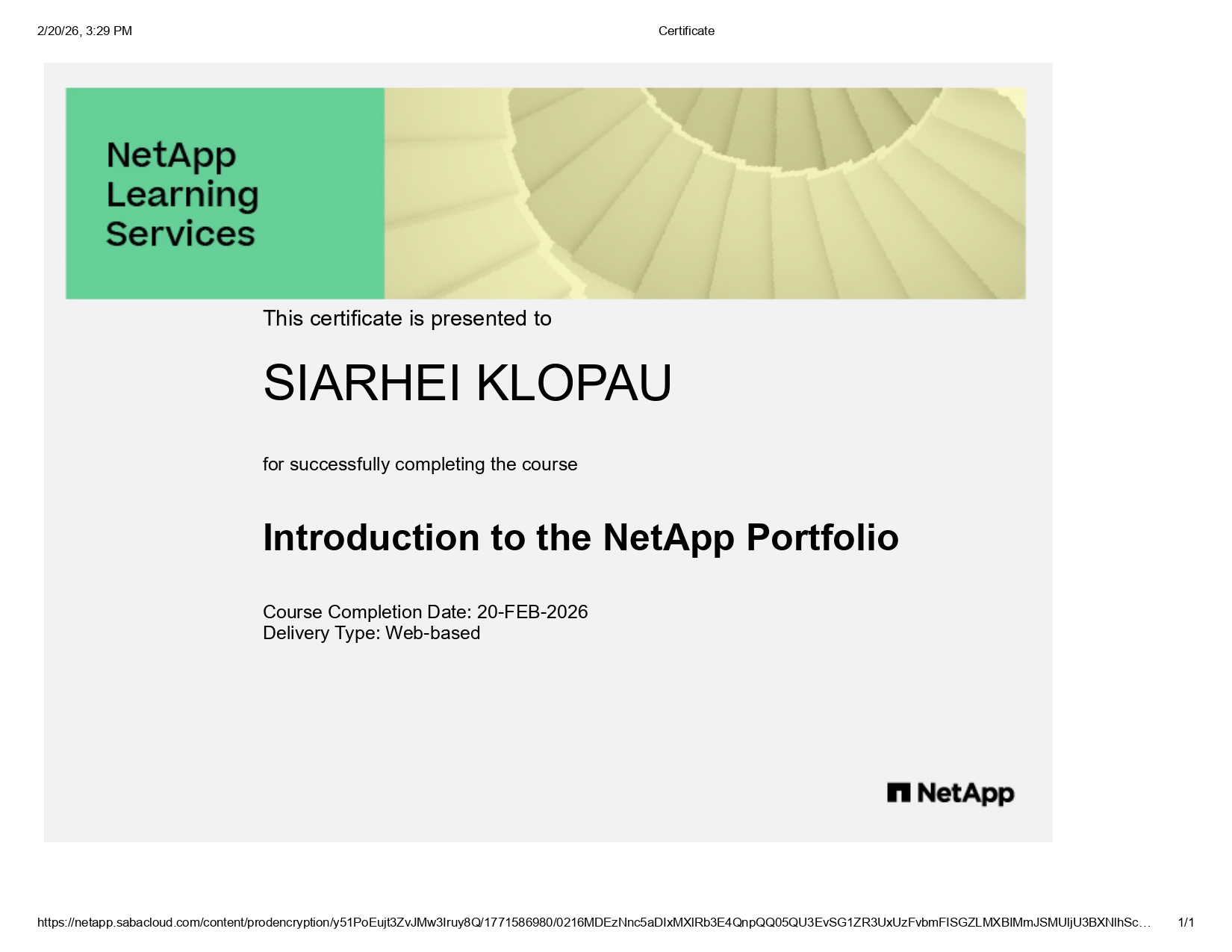 2/20/26, 3:29 PM
Certificate

NetApp Learning Services

This certificate is presented to

SIARHEI KLOPAU

for successfully completing the course

Introduction to the NetApp Portfolio

Course Completion Date: 20-FEB-2026
Delivery Type: Web-based

NetApp

https://netapp.sabacloud.com/content/prodencryption/y51PoEujt3ZvJMw3Iruy8Q/1771586980/0216MDEzNnc5aDIxMXlRb3E4QnpQQ05QU3EvSG1ZR3UxUzFvbmFISGZLMXBlMmJSMUljU3BXNlhSc…
1/1